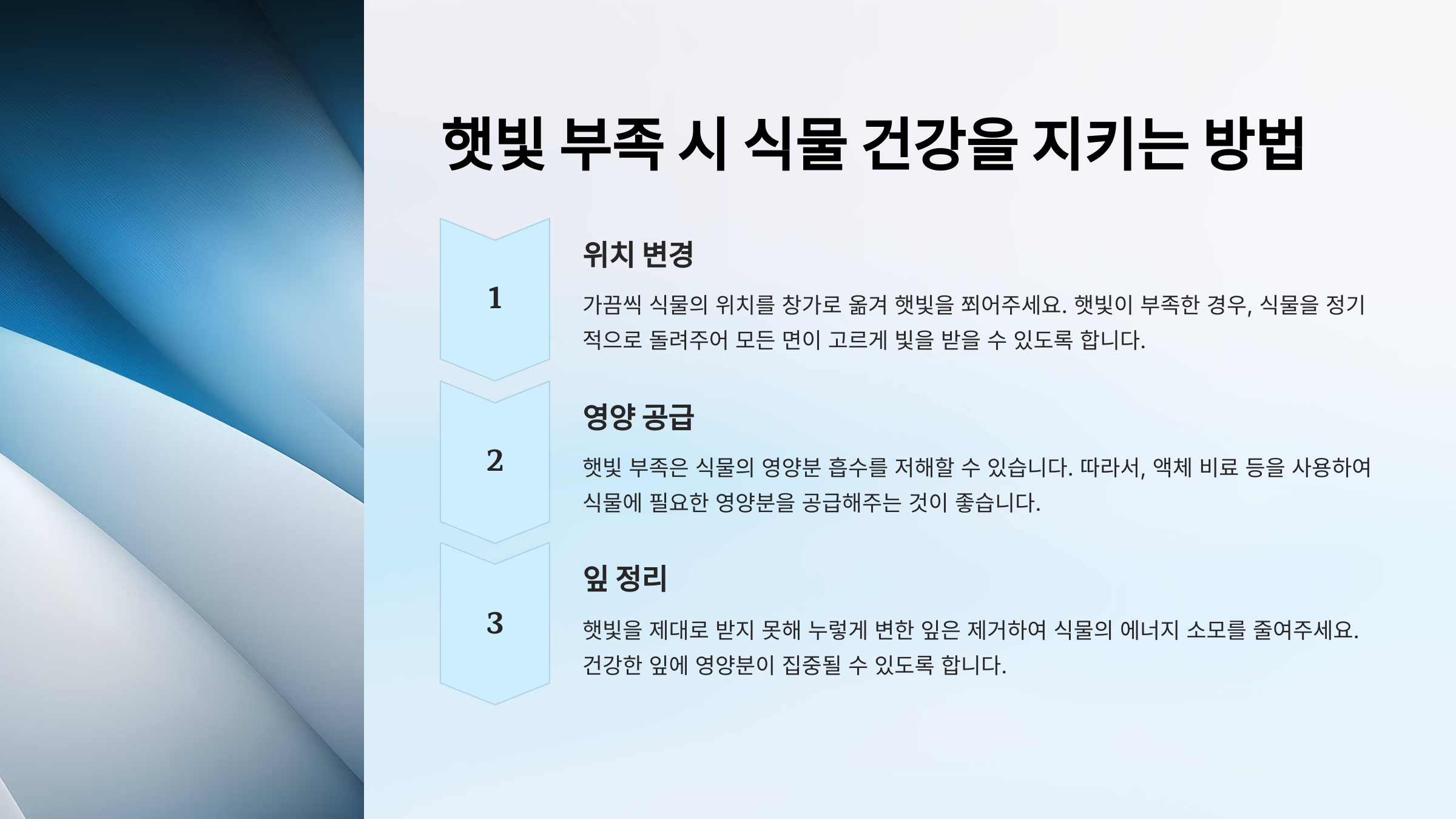 햇빛 부족 시 식물 건강을 지키는 방법

1

위치 변경

가끔씩 식물의 위치를 창가로 옮겨 햇빛을 쬐어주세요. 햇빛이 부족한 경우, 식물을 정기적으로 돌려주어 모든 면이 고르게 빛을 받을 수 있도록 합니다.

2

영양 공급

햇빛 부족은 식물의 영양분 흡수를 저해할 수 있습니다. 따라서, 액체 비료 등을 사용하여 식물에 필요한 영양분을 공급해주는 것이 좋습니다.

3

잎 정리

햇빛을 제대로 받지 못해 누렇게 변한 잎은 제거하여 식물의 에너지 소모를 줄여주세요. 건강한 잎에 영양분이 집중될 수 있도록 합니다.